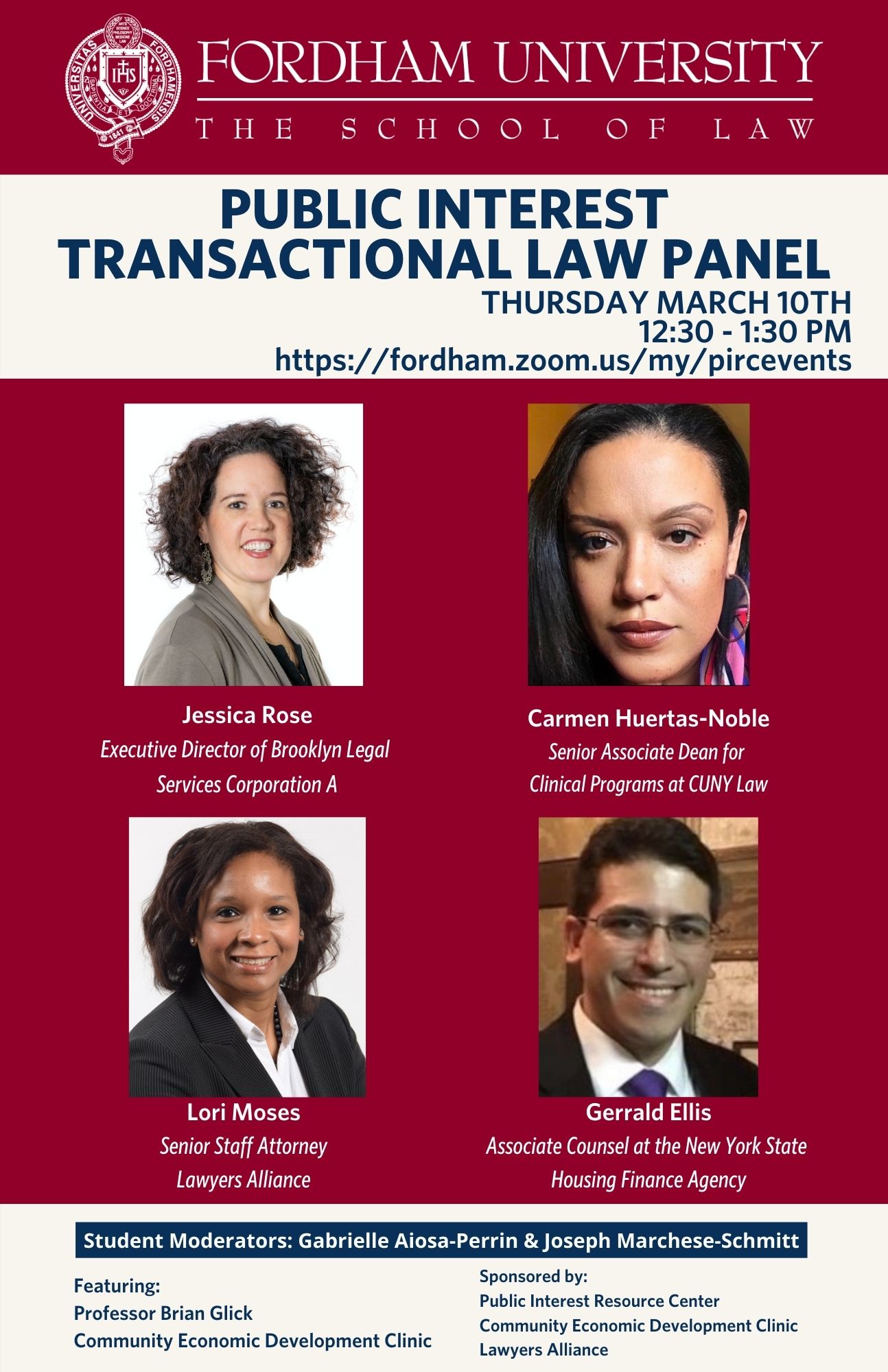 UNIVERSITAS FORDHAMENSIS
ARTS SCIENCE PHILOSOPHY MEDICINE LAW
IHS
SAPIENTIA ET DOCTRINA
1841

FORDHAM UNIVERSITY
THE SCHOOL OF LAW

PUBLIC INTEREST TRANSACTIONAL LAW PANEL
THURSDAY MARCH 10TH
12:30 - 1:30 PM
https://fordham.zoom.us/my/pircevents

Jessica Rose
Executive Director of Brooklyn Legal Services Corporation A

Carmen Huertas-Noble
Senior Associate Dean for Clinical Programs at CUNY Law

Lori Moses
Senior Staff Attorney Lawyers Alliance

Gerrald Ellis
Associate Counsel at the New York State Housing Finance Agency

Student Moderators: Gabrielle Aiosa-Perrin & Joseph Marchese-Schmitt

Featuring:
Professor Brian Glick
Community Economic Development Clinic

Sponsored by:
Public Interest Resource Center
Community Economic Development Clinic
Lawyers Alliance